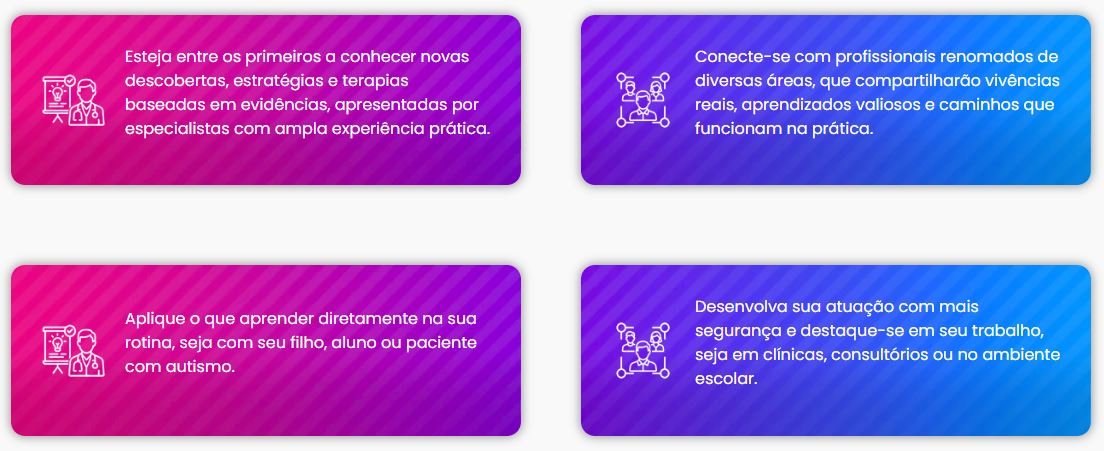 Esteja entre os primeiros a conhecer novas descobertas, estratégias e terapias baseadas em evidências, apresentadas por especialistas com ampla experiência prática.

Conecte-se com profissionais renomados de diversas áreas, que compartilharão vivências reais, aprendizados valiosos e caminhos que funcionam na prática.

Aplique o que aprender diretamente na sua rotina, seja com seu filho, aluno ou paciente com autismo.

Desenvolva sua atuação com mais segurança e destaque-se em seu trabalho, seja em clínicas, consultórios ou no ambiente escolar.